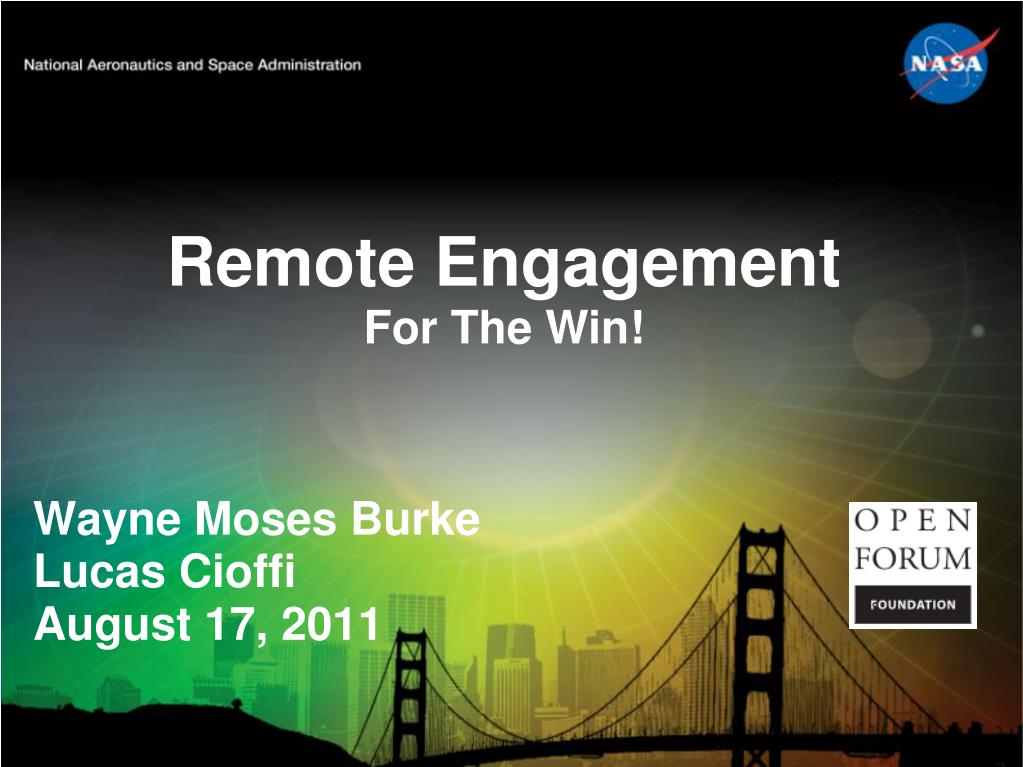 National Aeronautics and Space Administration

NASA

Remote Engagement
For The Win!

Wayne Moses Burke
Lucas Cioffi
August 17, 2011

OPEN
FORUM
FOUNDATION